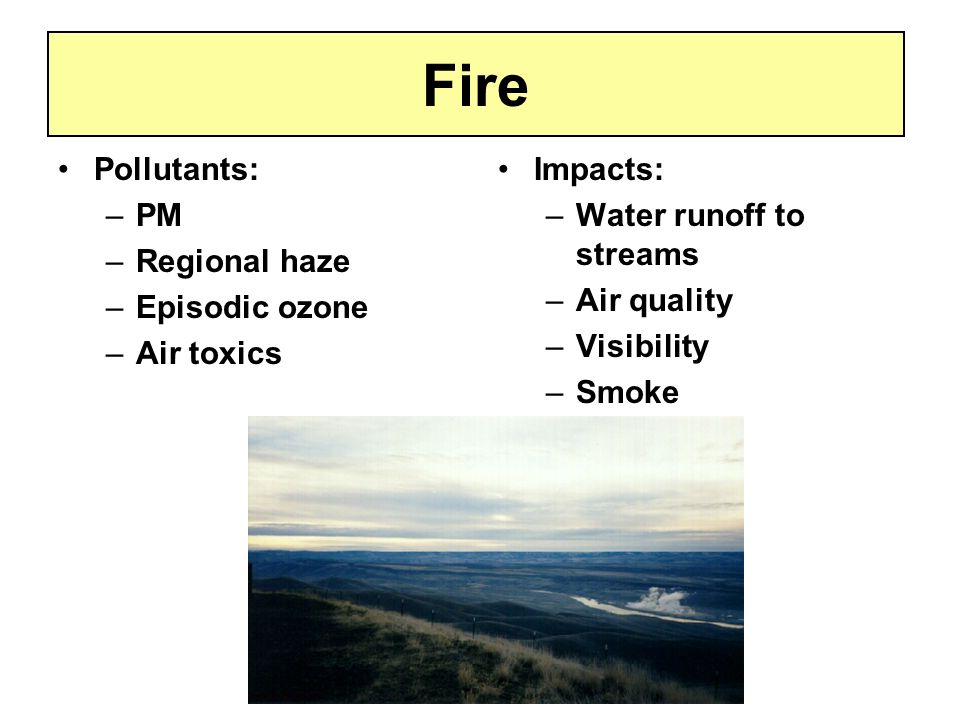 Fire

• Pollutants:
– PM
– Regional haze
– Episodic ozone
– Air toxics

• Impacts:
– Water runoff to streams
– Air quality
– Visibility
– Smoke